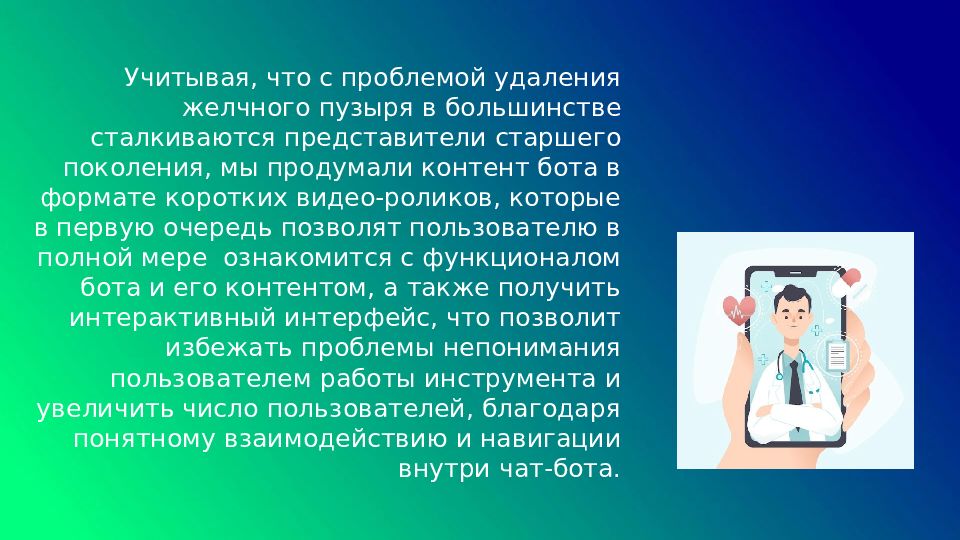 Учитывая, что с проблемой удаления желчного пузыря в большинстве сталкиваются представители старшего поколения, мы продумали контент бота в формате коротких видео-роликов, которые в первую очередь позволят пользователю в полной мере  ознакомится с функционалом бота и его контентом, а также получить интерактивный интерфейс, что позволит избежать проблемы непонимания пользователем работы инструмента и увеличить число пользователей, благодаря понятному взаимодействию и навигации внутри чат-бота.